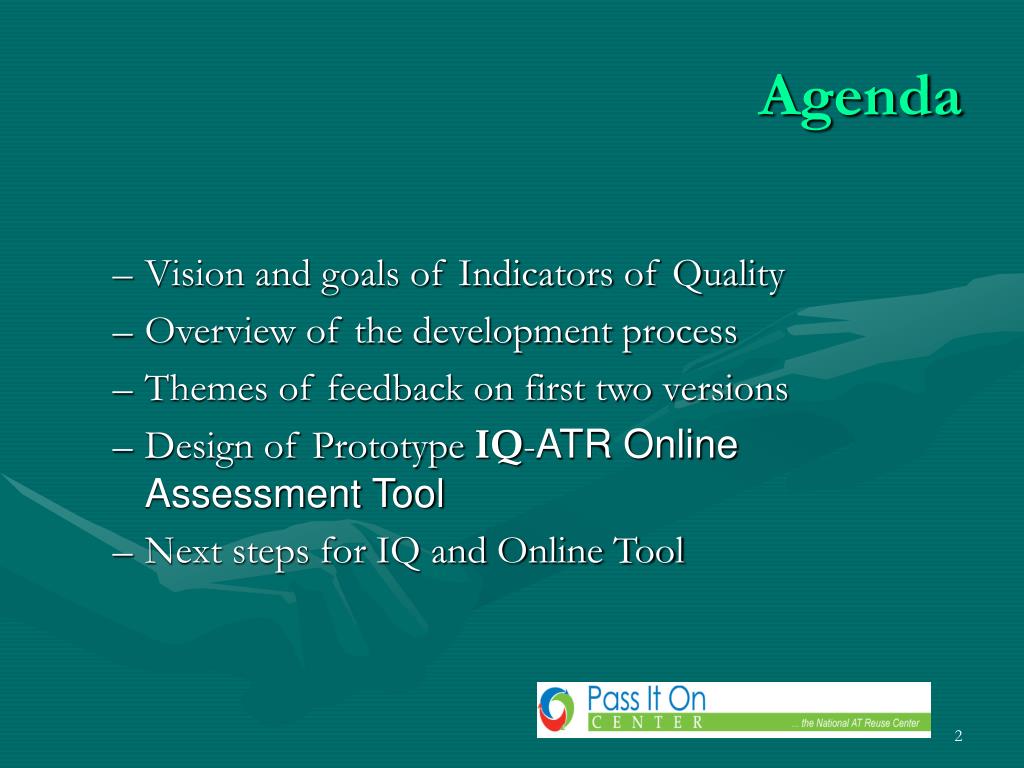 Agenda

– Vision and goals of Indicators of Quality
– Overview of the development process
– Themes of feedback on first two versions
– Design of Prototype IQ-ATR Online Assessment Tool
– Next steps for IQ and Online Tool

Pass It On
CENTER
... the National AT Reuse Center

2